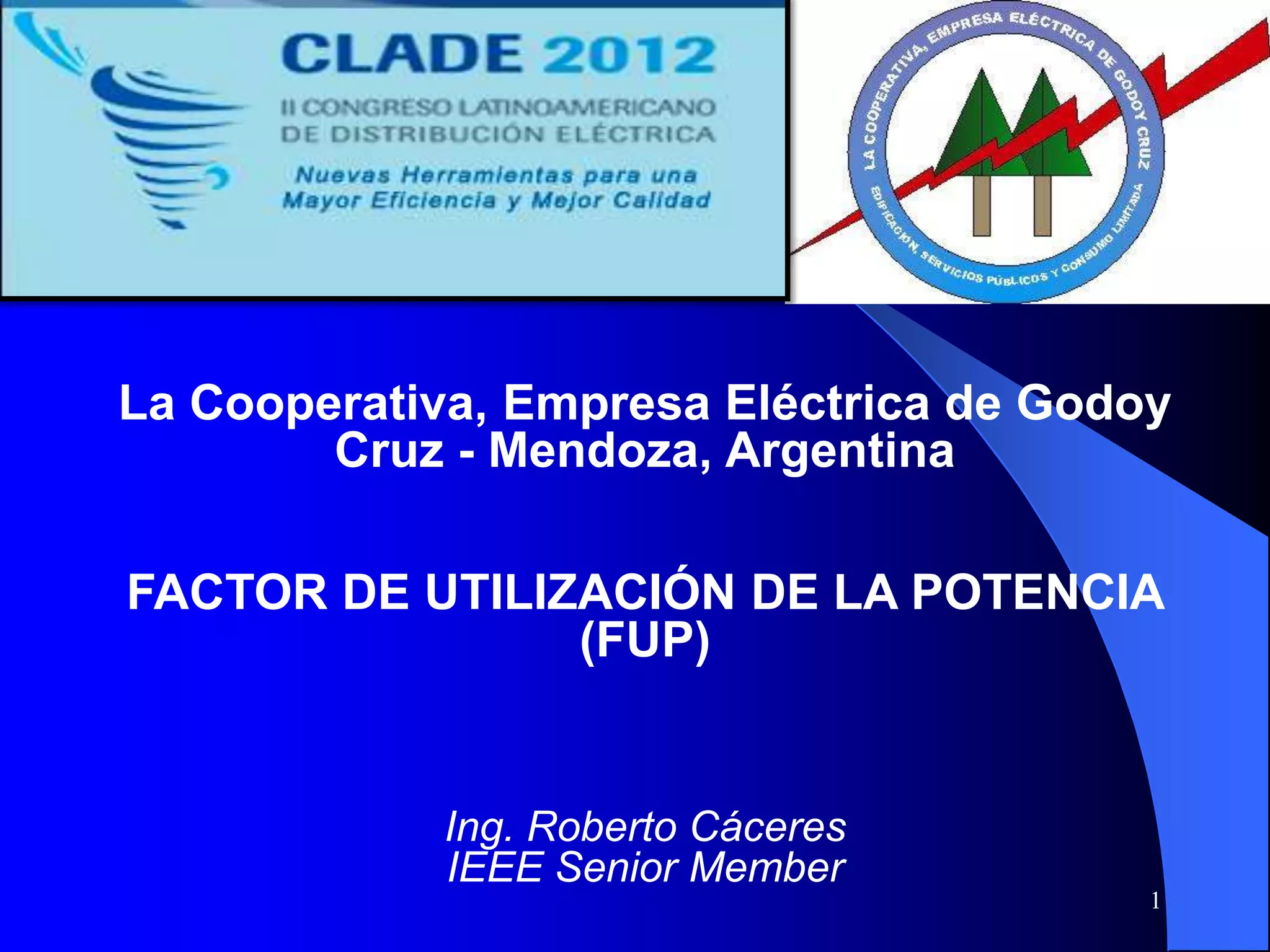 CLADE 2012
II CONGRESO LATINOAMERICANO DE DISTRIBUCIÓN ELÉCTRICA
Nuevas Herramientas para una Mayor Eficiencia y Mejor Calidad

LA COOPERATIVA, EMPRESA ELÉCTRICA DE GODOY CRUZ
EDIFICACIÓN, SERVICIOS PÚBLICOS Y CONSUMO LIMITADA

La Cooperativa, Empresa Eléctrica de Godoy Cruz - Mendoza, Argentina

FACTOR DE UTILIZACIÓN DE LA POTENCIA (FUP)

Ing. Roberto Cáceres
IEEE Senior Member

1